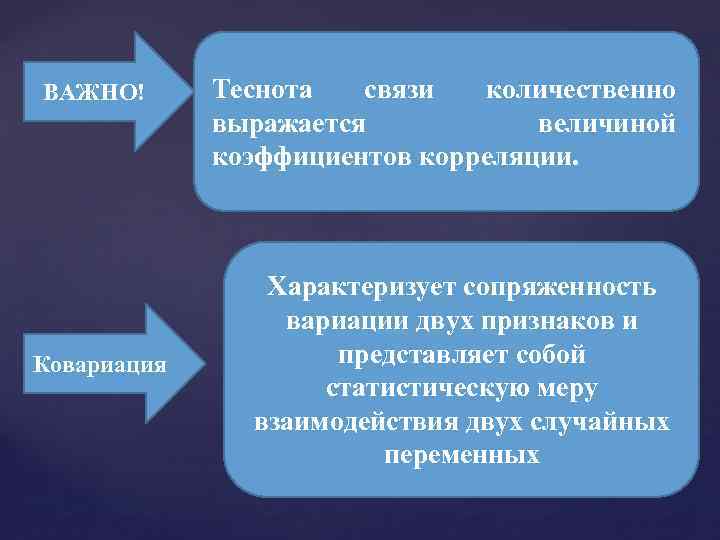 ВАЖНО!

Теснота связи количественно выражается величиной коэффициентов корреляции.

Ковариация

Характеризует сопряженность вариации двух признаков и представляет собой статистическую меру взаимодействия двух случайных переменных